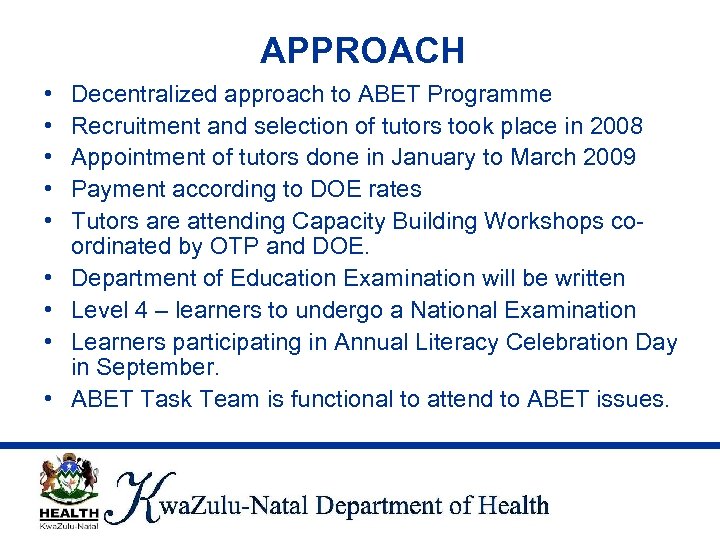 APPROACH

• Decentralized approach to ABET Programme
• Recruitment and selection of tutors took place in 2008
• Appointment of tutors done in January to March 2009
• Payment according to DOE rates
• Tutors are attending Capacity Building Workshops co-ordinated by OTP and DOE.
• Department of Education Examination will be written
• Level 4 – learners to undergo a National Examination
• Learners participating in Annual Literacy Celebration Day in September.
• ABET Task Team is functional to attend to ABET issues.

HEALTH
KwaZulu-Natal

KwaZulu-Natal Department of Health